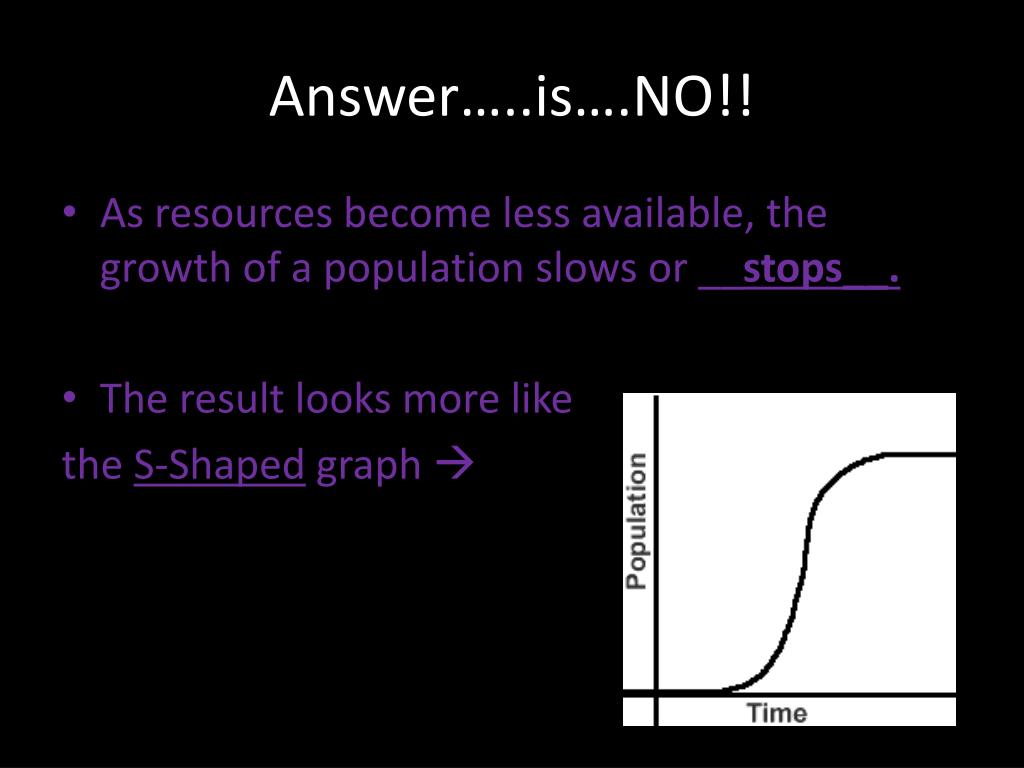 Answer…..is….NO!!

• As resources become less available, the growth of a population slows or __stops__.

• The result looks more like the S-Shaped graph →

Population

Time